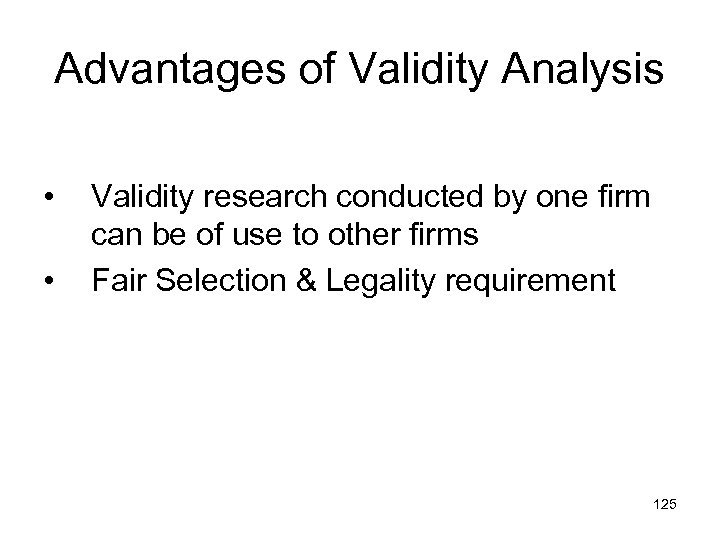 Advantages of Validity Analysis

• Validity research conducted by one firm can be of use to other firms
• Fair Selection & Legality requirement

125